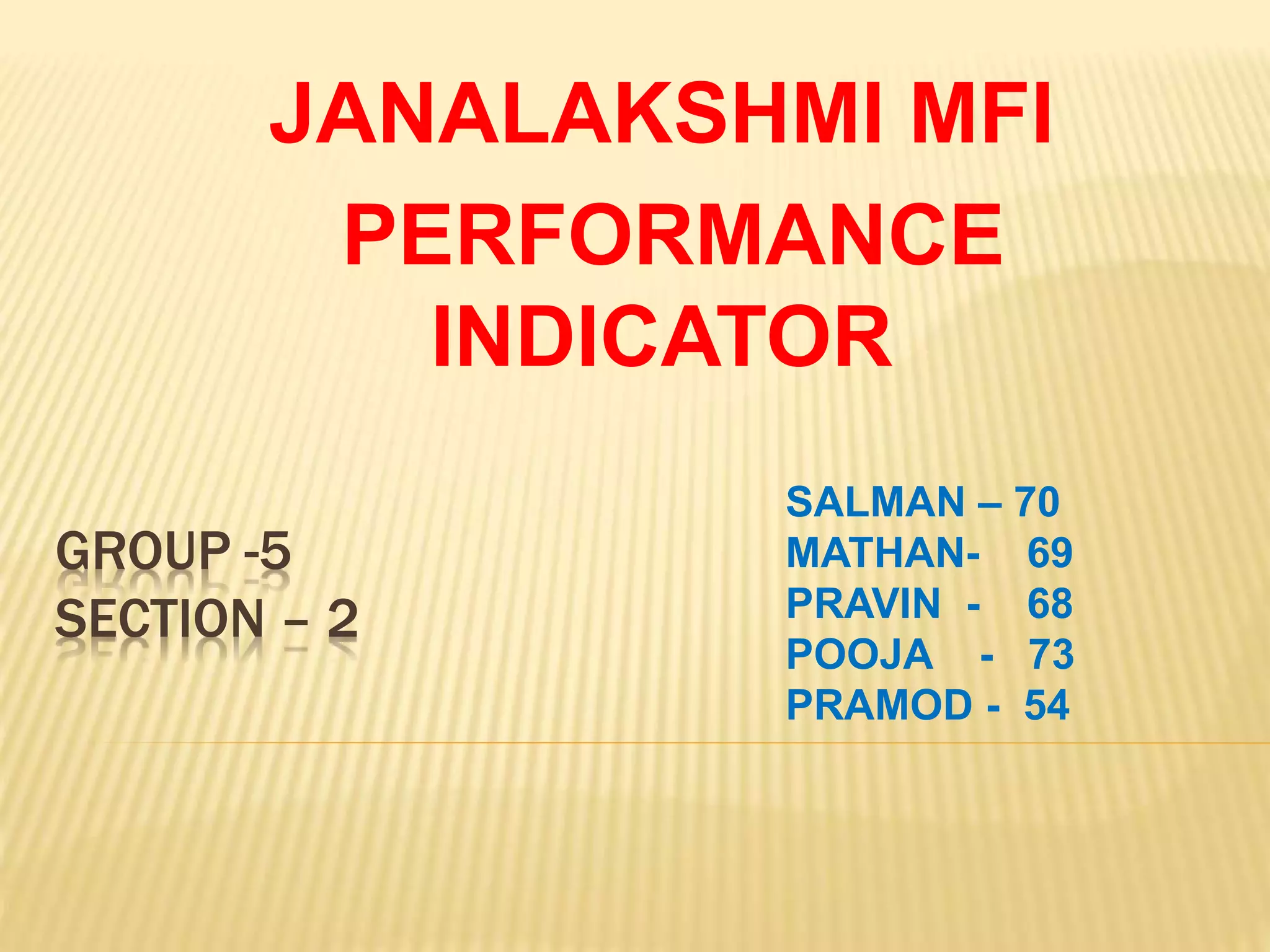 JANALAKSHMI MFI
PERFORMANCE INDICATOR

GROUP -5
SECTION – 2

SALMAN – 70
MATHAN- 69
PRAVIN - 68
POOJA - 73
PRAMOD - 54